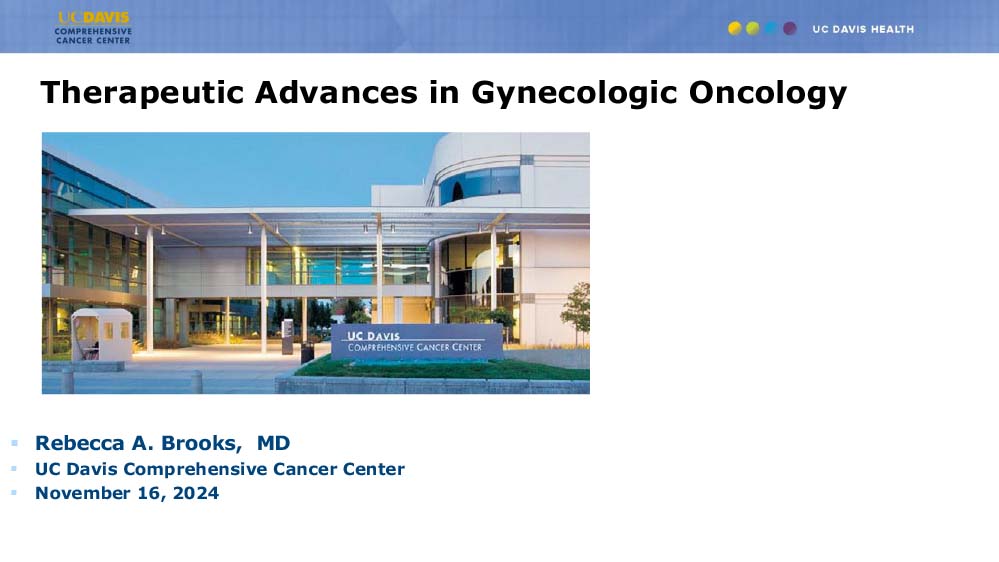 UCDAVIS
COMPREHENSIVE
CANCER CENTER

UC DAVIS HEALTH

Therapeutic Advances in Gynecologic Oncology

UC DAVIS
COMPREHENSIVE CANCER CENTER

Rebecca A. Brooks, MD
UC Davis Comprehensive Cancer Center
November 16, 2024